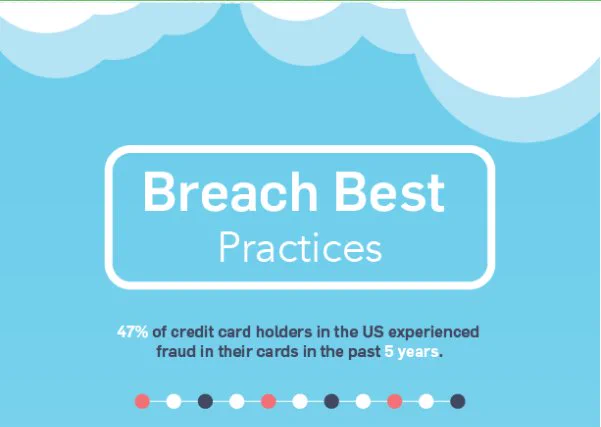 Breach Best
Practices

47% of credit card holders in the US experienced fraud in their cards in the past 5 years.